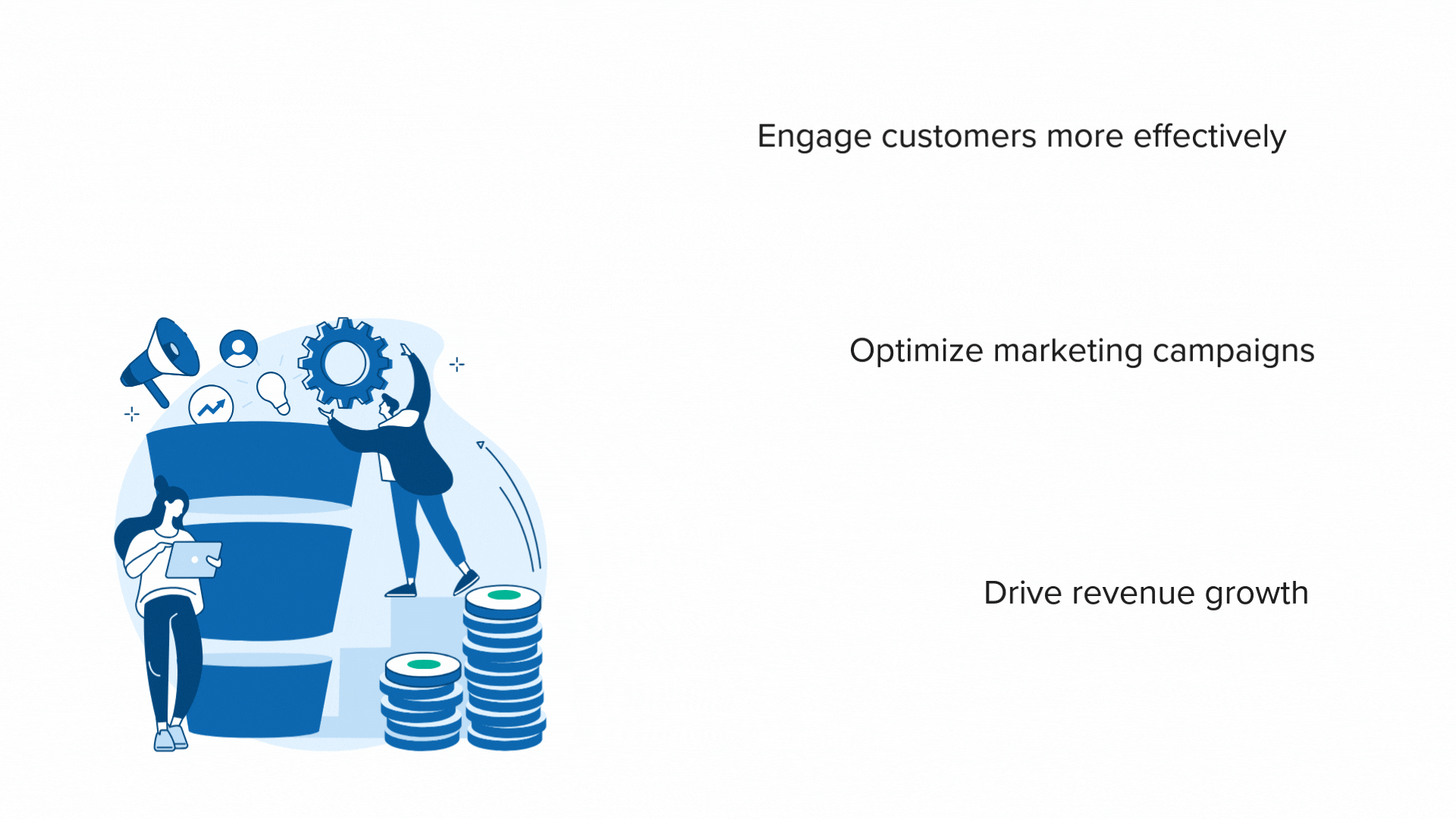 Engage customers more effectively

Optimize marketing campaigns

Drive revenue growth